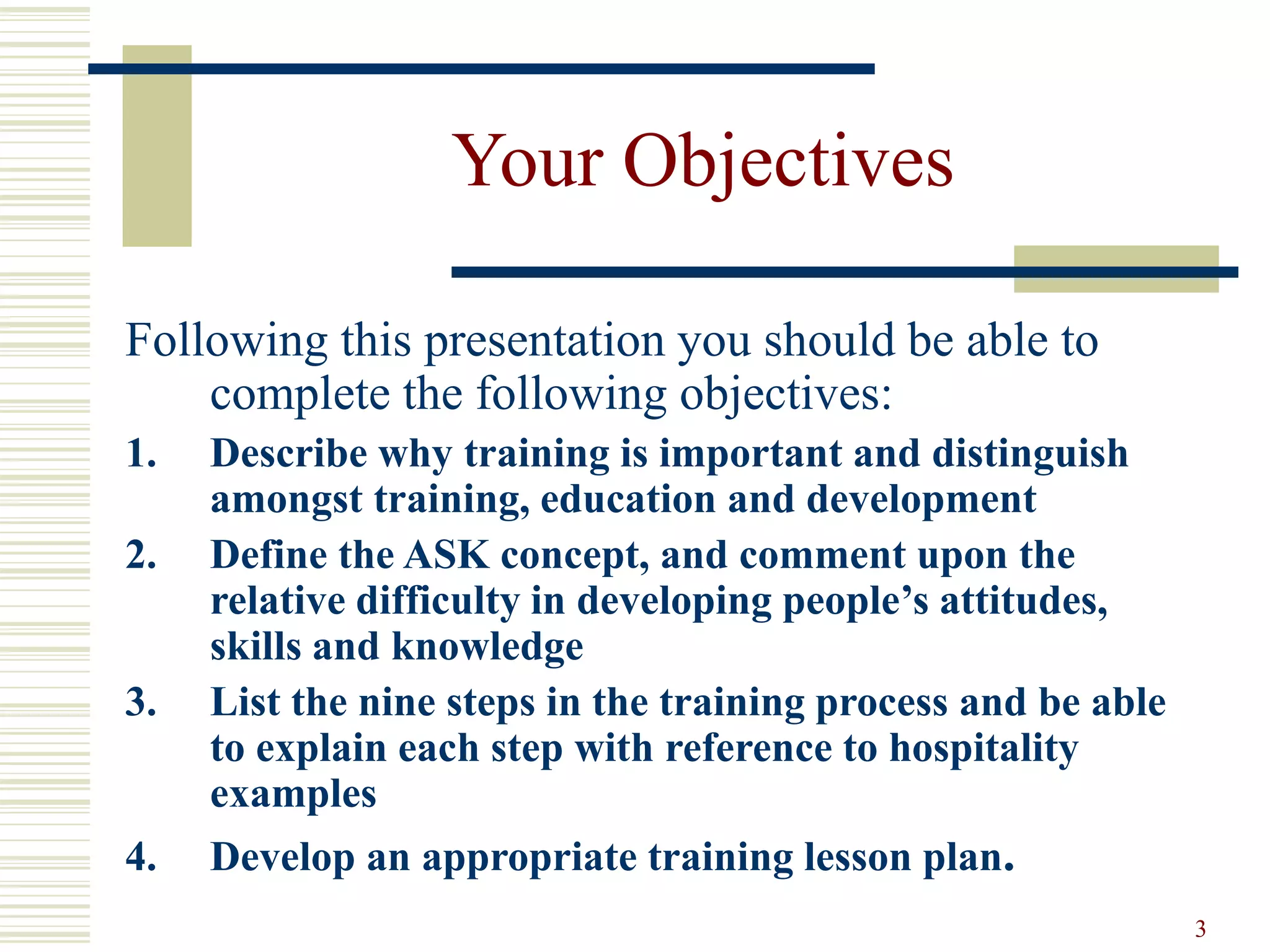 Your Objectives

Following this presentation you should be able to complete the following objectives:

1. Describe why training is important and distinguish amongst training, education and development

2. Define the ASK concept, and comment upon the relative difficulty in developing people’s attitudes, skills and knowledge

3. List the nine steps in the training process and be able to explain each step with reference to hospitality examples

4. Develop an appropriate training lesson plan.

3